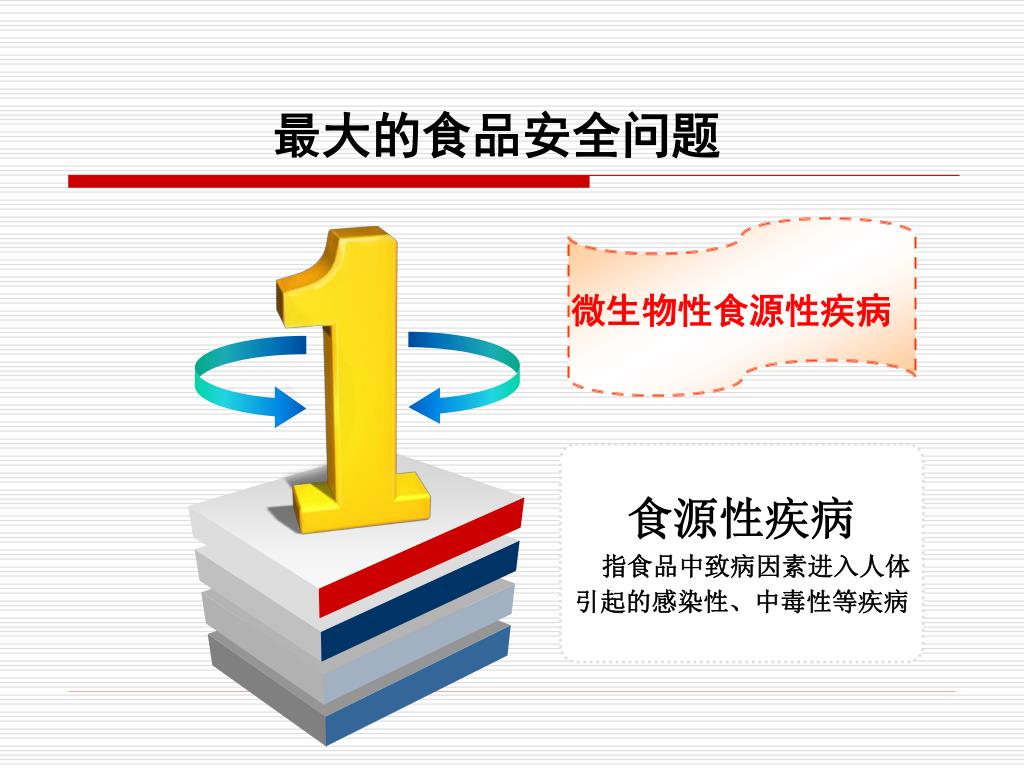 最大的食品安全问题

1

微生物性食源性疾病

食源性疾病

指食品中致病因素进入人体引起的感染性、中毒性等疾病